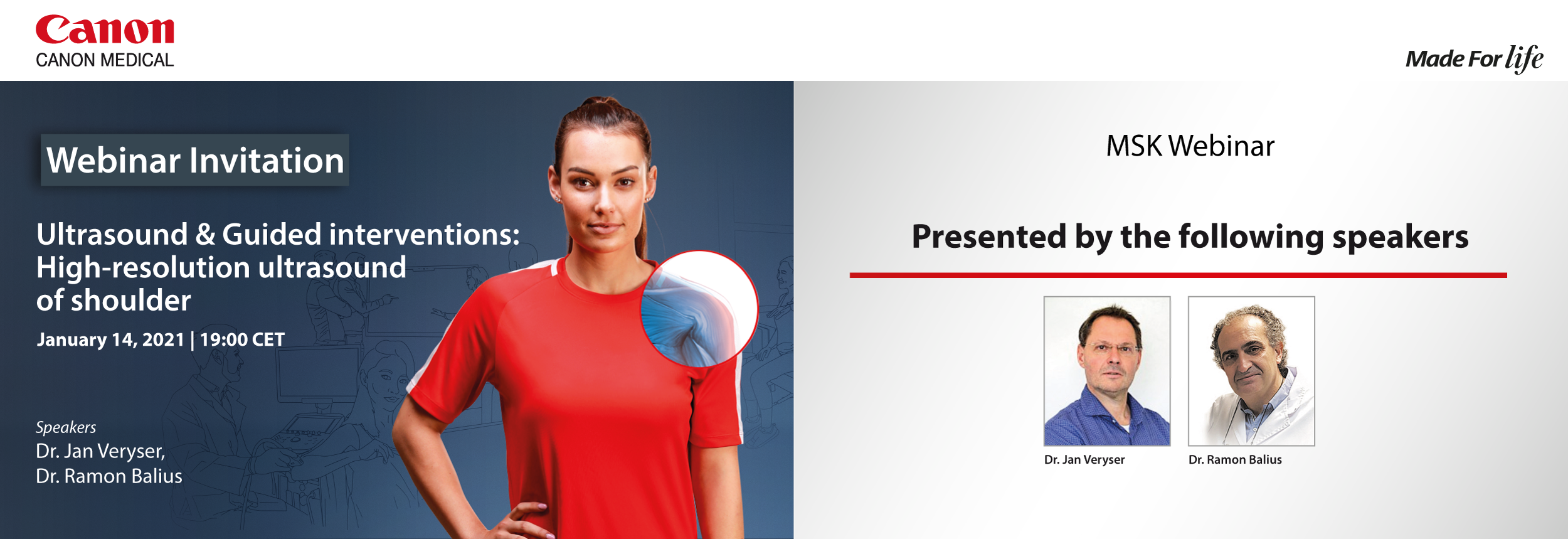 Canon
CANON MEDICAL

Made For life

Webinar Invitation

Ultrasound & Guided interventions: High-resolution ultrasound of shoulder

January 14, 2021 | 19:00 CET

Speakers
Dr. Jan Veryser,
Dr. Ramon Balius

MSK Webinar

Presented by the following speakers

Dr. Jan Veryser

Dr. Ramon Balius